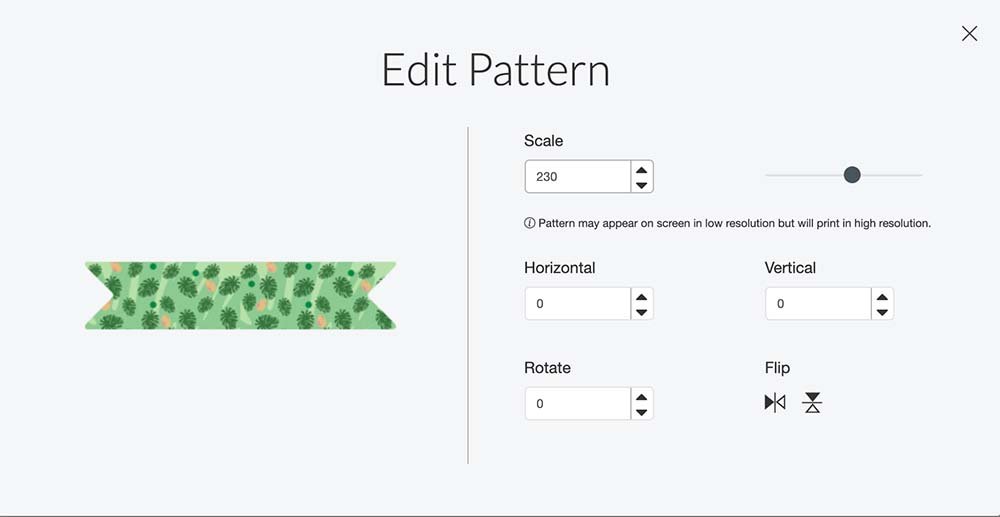 Edit Pattern

Scale

230

ⓘ Pattern may appear on screen in low resolution but will print in high resolution.

Horizontal

0

Vertical

0

Rotate

0

Flip